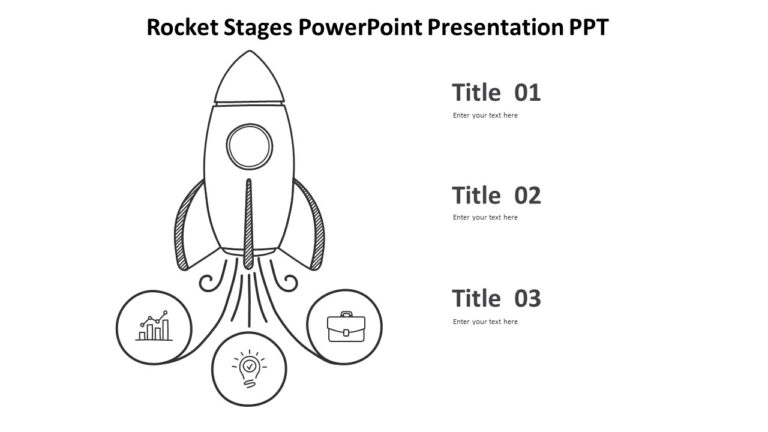 Rocket Stages PowerPoint Presentation PPT

Title 01

Enter your text here

Title 02

Enter your text here

Title 03

Enter your text here